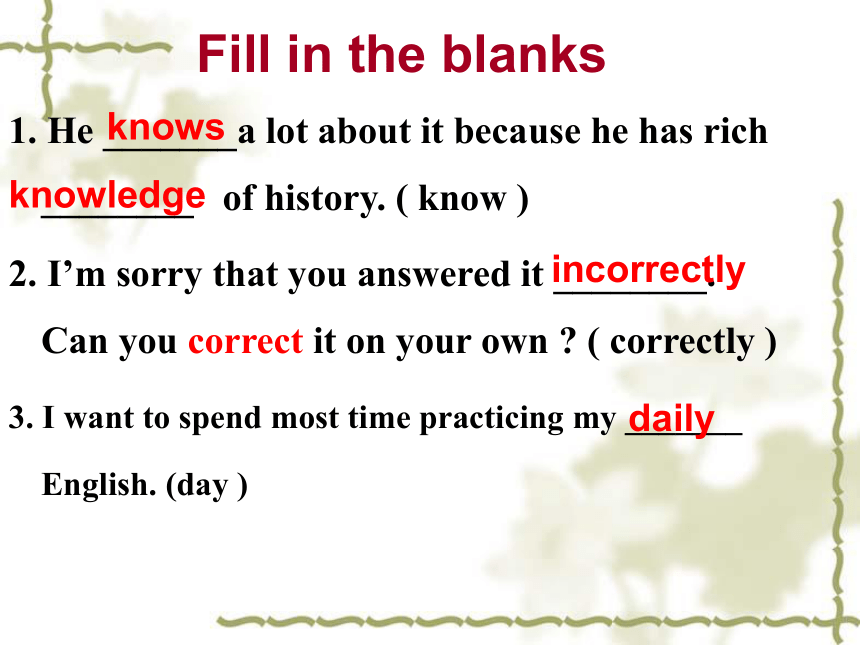 Fill in the blanks

1. He knows a lot about it because he has rich knowledge of history. ( know )

2. I'm sorry that you answered it incorrectly. Can you correct it on your own ? ( correctly )

3. I want to spend most time practicing my daily English. (day )